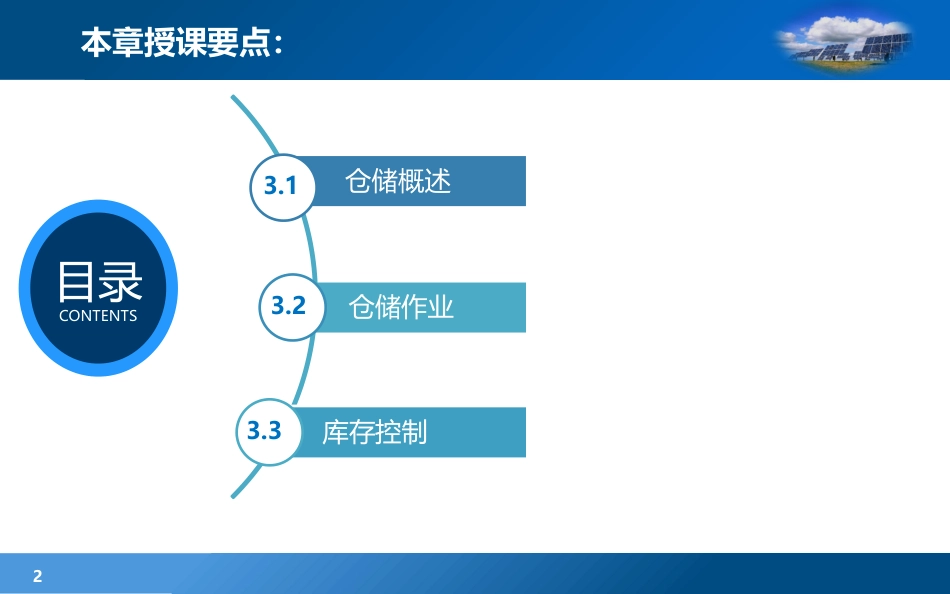 本章授课要点：

目录
CONTENTS

3.1 仓储概述

3.2 仓储作业

3.3 库存控制

2